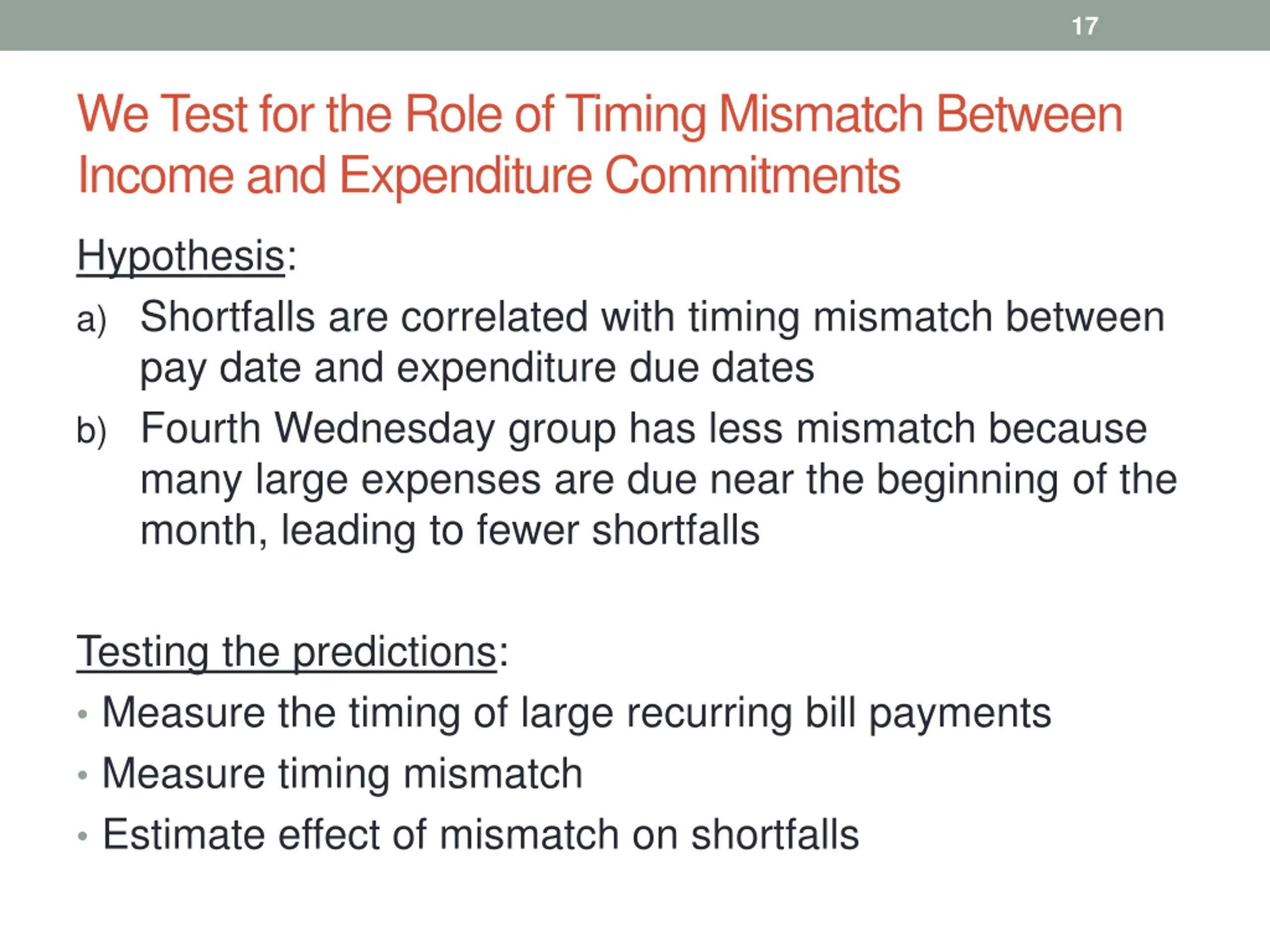 17

We Test for the Role of Timing Mismatch Between Income and Expenditure Commitments

Hypothesis:

a) Shortfalls are correlated with timing mismatch between pay date and expenditure due dates

b) Fourth Wednesday group has less mismatch because many large expenses are due near the beginning of the month, leading to fewer shortfalls

Testing the predictions:

• Measure the timing of large recurring bill payments
• Measure timing mismatch
• Estimate effect of mismatch on shortfalls